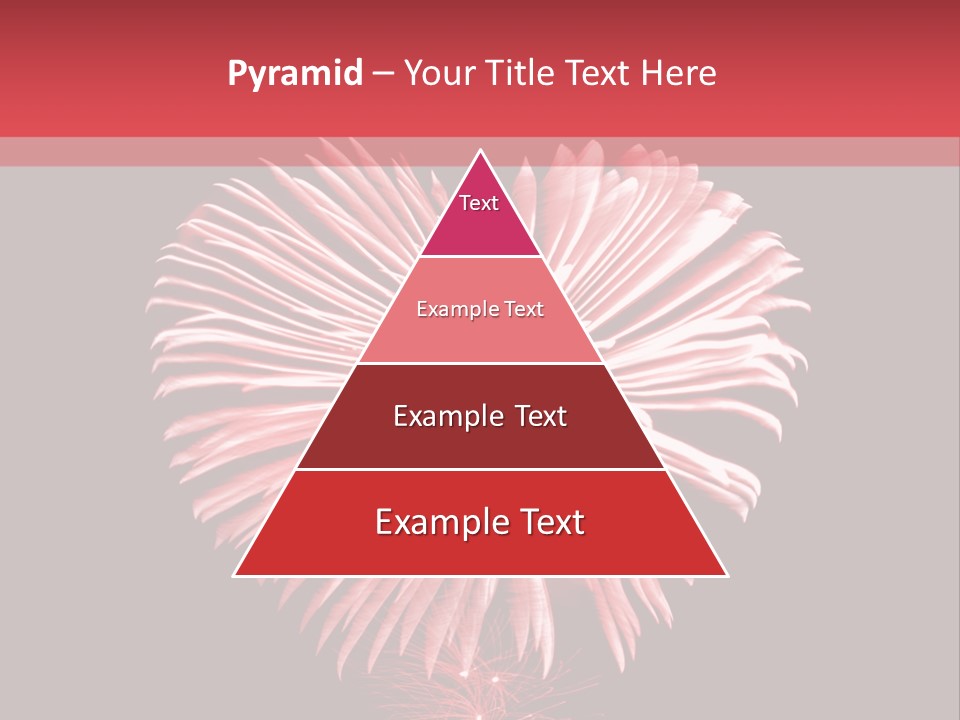 Pyramid – Your Title Text Here

Text

Example Text

Example Text

Example Text